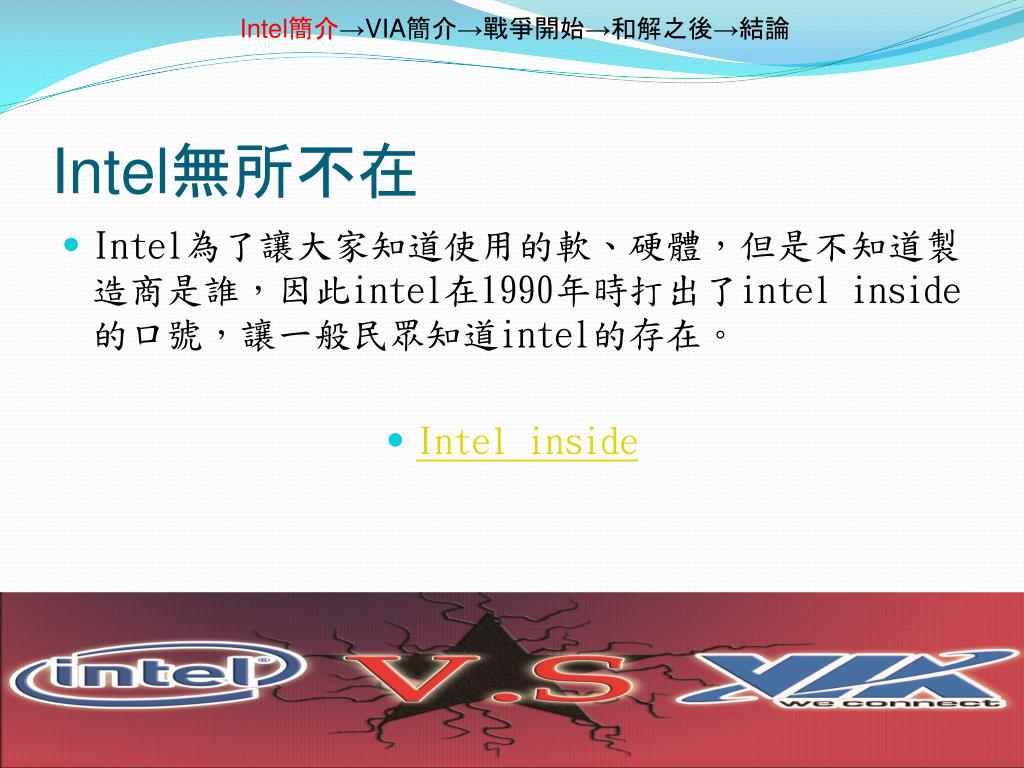 Intel簡介→VIA簡介→戰爭開始→和解之後→結論

Intel無所不在

Intel為了讓大家知道使用的軟、硬體，但是不知道製造商是誰，因此intel在1990年時打出了intel inside的口號，讓一般民眾知道intel的存在。

Intel inside

intel

V.S

VIA
we connect